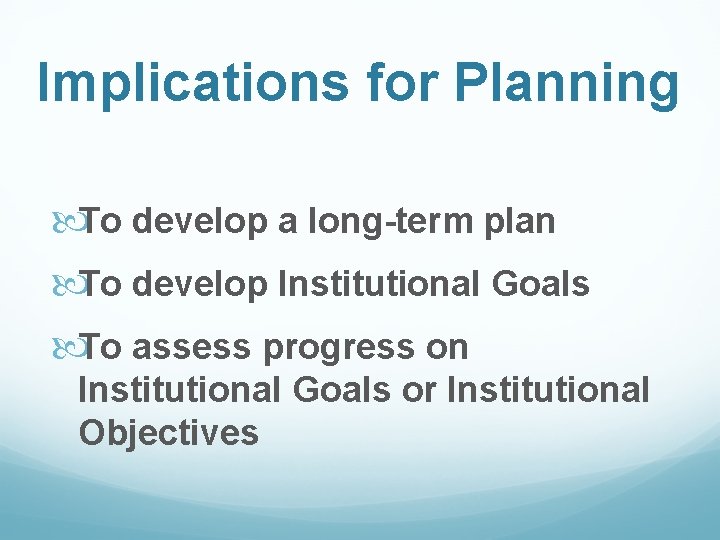 Implications for Planning

To develop a long-term plan

To develop Institutional Goals

To assess progress on Institutional Goals or Institutional Objectives